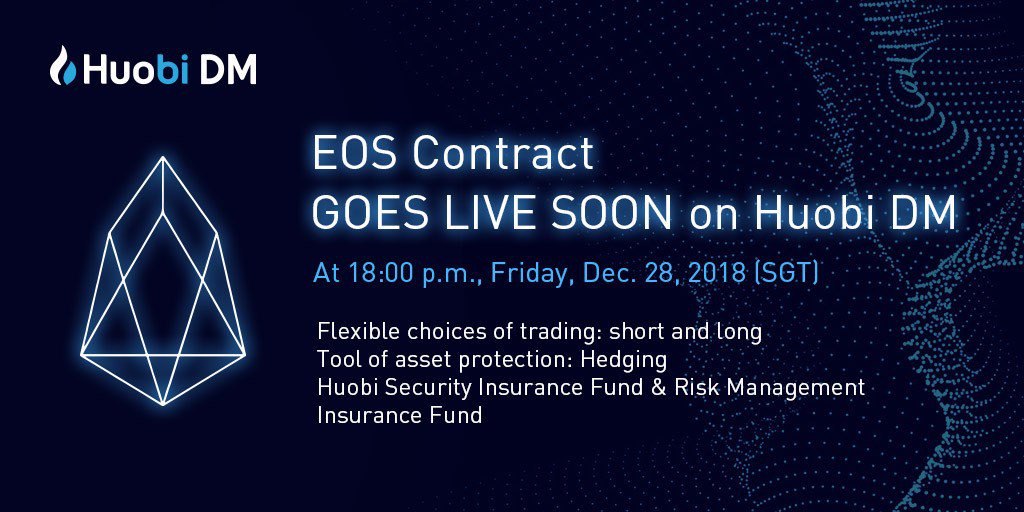 Huobi DM

EOS Contract
GOES LIVE SOON on Huobi DM

At 18:00 p.m., Friday, Dec. 28, 2018 (SGT)

Flexible choices of trading: short and long
Tool of asset protection: Hedging
Huobi Security Insurance Fund & Risk Management Insurance Fund